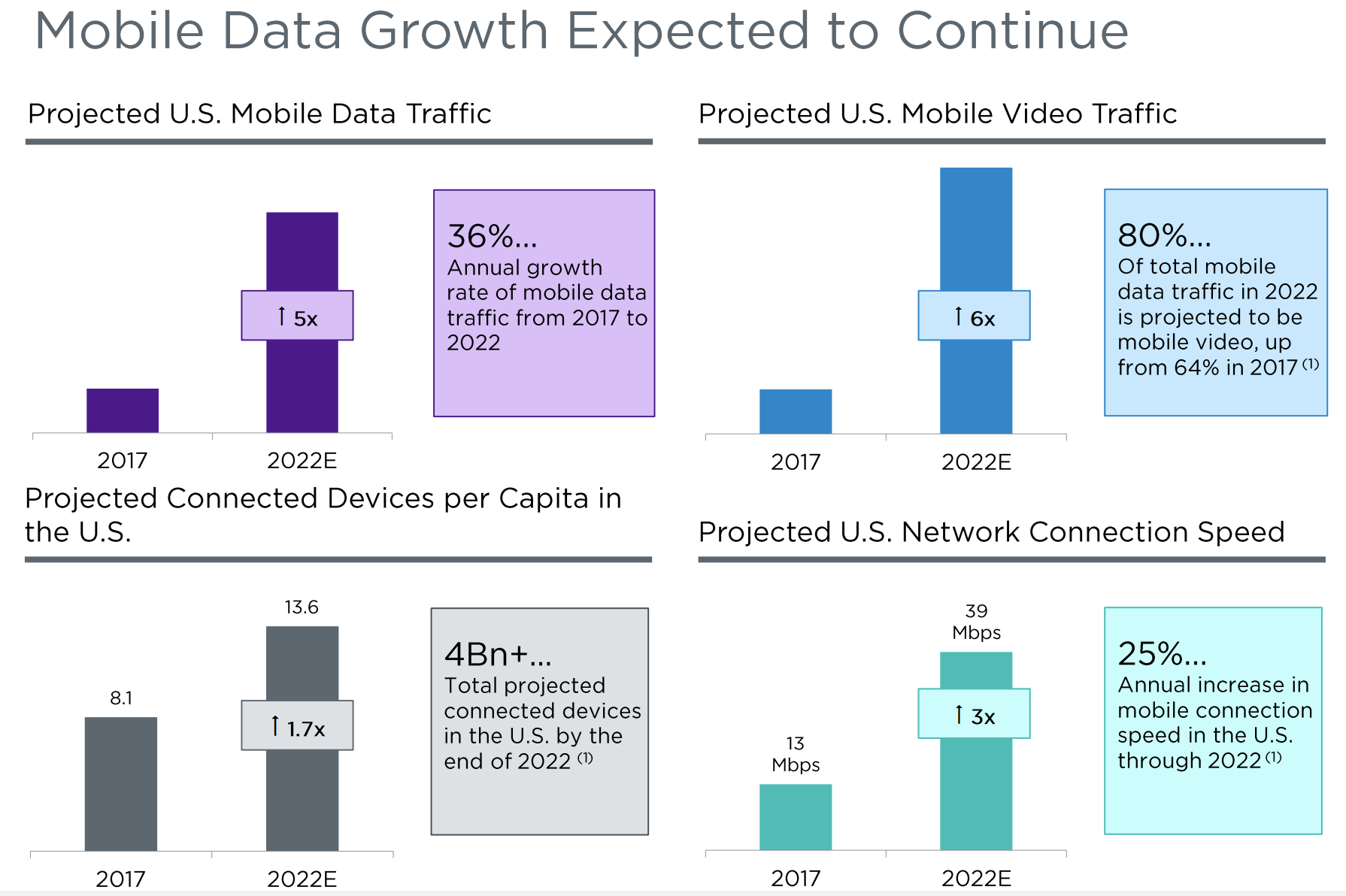 Mobile Data Growth Expected to Continue

Projected U.S. Mobile Data Traffic

↑ 5x

2017

2022E

36%...
Annual growth rate of mobile data traffic from 2017 to 2022

Projected U.S. Mobile Video Traffic

↑ 6x

2017

2022E

80%...
Of total mobile data traffic in 2022 is projected to be mobile video, up from 64% in 2017 $^{(1)}$

Projected Connected Devices per Capita in the U.S.

8.1

13.6

↑ 1.7x

2017

2022E

4Bn+...
Total projected connected devices in the U.S. by the end of 2022 $^{(1)}$

Projected U.S. Network Connection Speed

13 Mbps

39 Mbps

↑ 3x

2017

2022E

25%...
Annual increase in mobile connection speed in the U.S. through 2022 $^{(1)}$